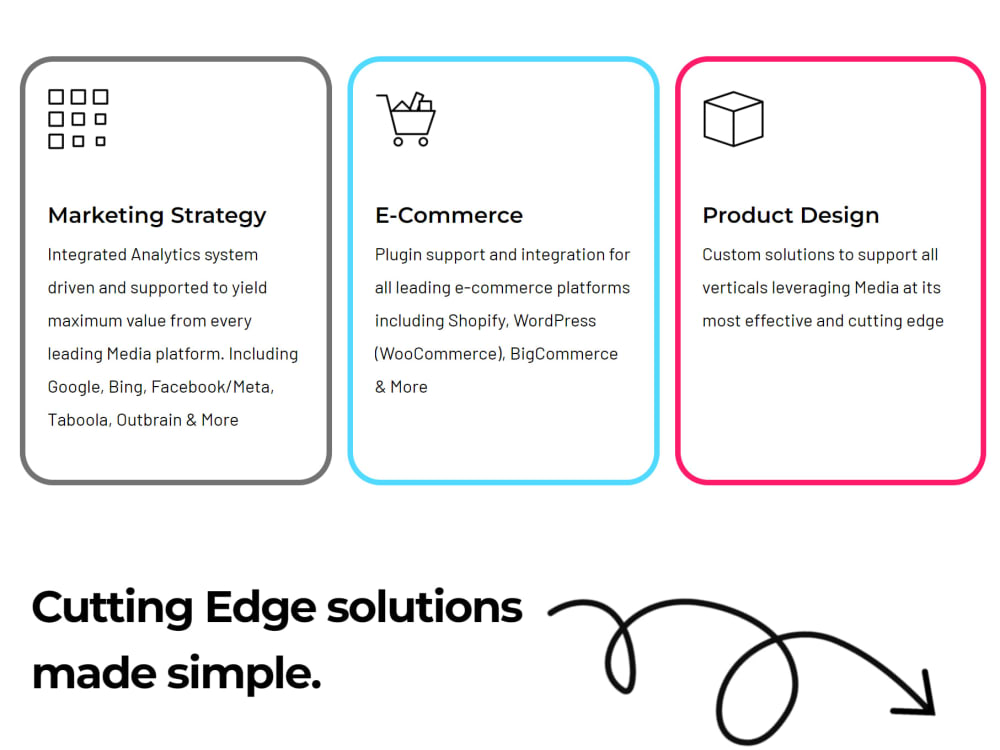 Marketing Strategy

Integrated Analytics system driven and supported to yield maximum value from every leading Media platform. Including Google, Bing, Facebook/Meta, Taboola, Outbrain & More

E-Commerce

Plugin support and integration for all leading e-commerce platforms including Shopify, WordPress (WooCommerce), BigCommerce & More

Product Design

Custom solutions to support all verticals leveraging Media at its most effective and cutting edge

Cutting Edge solutions made simple.